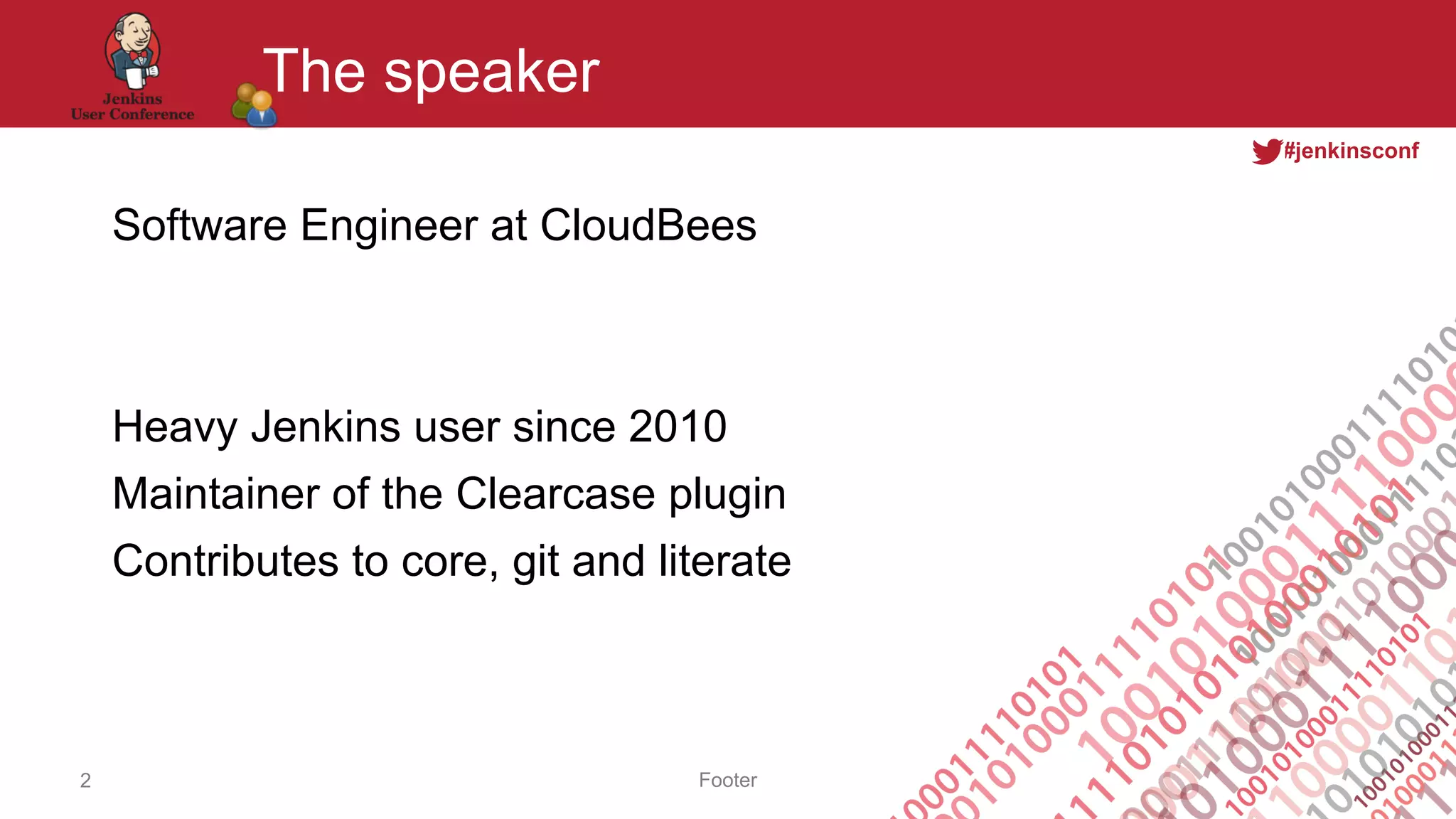 Jenkins User Conference

The speaker

#jenkinsconf

Software Engineer at CloudBees

Heavy Jenkins user since 2010

Maintainer of the Clearcase plugin

Contributes to core, git and literate

2

Footer